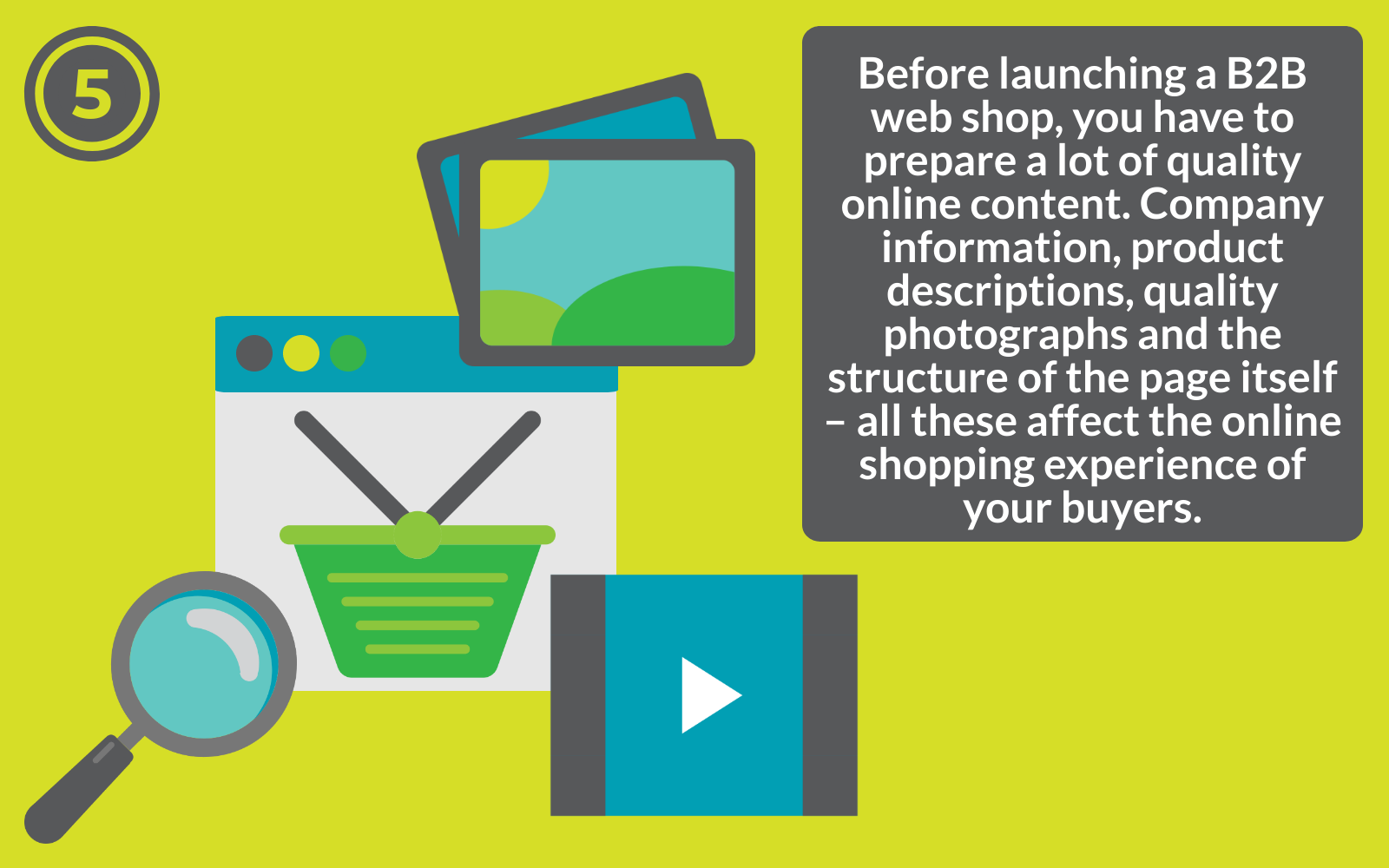 5

Before launching a B2B web shop, you have to prepare a lot of quality online content. Company information, product descriptions, quality photographs and the structure of the page itself – all these affect the online shopping experience of your buyers.